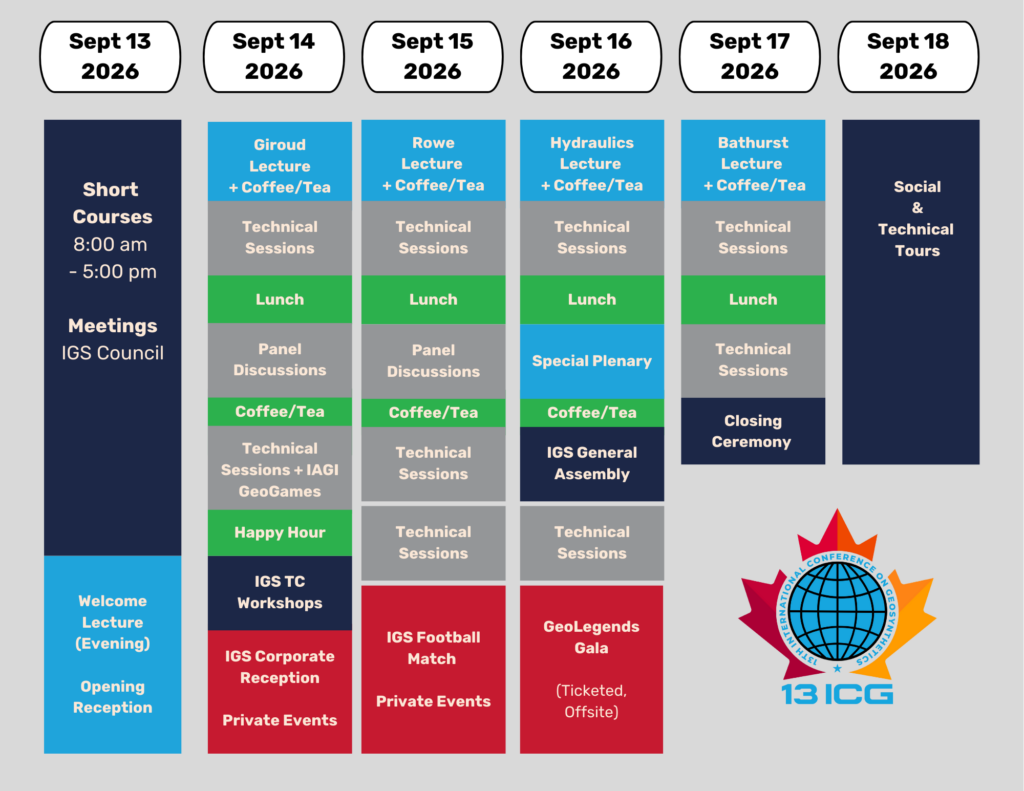 Sept 13 2026

Short Courses
8:00 am - 5:00 pm

Meetings
IGS Council

Welcome Lecture (Evening)

Opening Reception

Sept 14 2026

Giroud Lecture + Coffee/Tea

Technical Sessions

Lunch

Panel Discussions

Coffee/Tea

Technical Sessions + IAGI GeoGames

Happy Hour

IGS TC Workshops

IGS Corporate Reception

Private Events

Sept 15 2026

Rowe Lecture + Coffee/Tea

Technical Sessions

Lunch

Panel Discussions

Coffee/Tea

Technical Sessions

Technical Sessions

IGS Football Match

Private Events

Sept 16 2026

Hydraulics Lecture + Coffee/Tea

Technical Sessions

Lunch

Special Plenary

Coffee/Tea

IGS General Assembly

Technical Sessions

GeoLegends Gala

(Ticketed, Offsite)

Sept 17 2026

Bathurst Lecture + Coffee/Tea

Technical Sessions

Lunch

Technical Sessions

Closing Ceremony

Sept 18 2026

Social & Technical Tours

13TH INTERNATIONAL CONFERENCE ON GEOSYNTHETICS

13 ICG